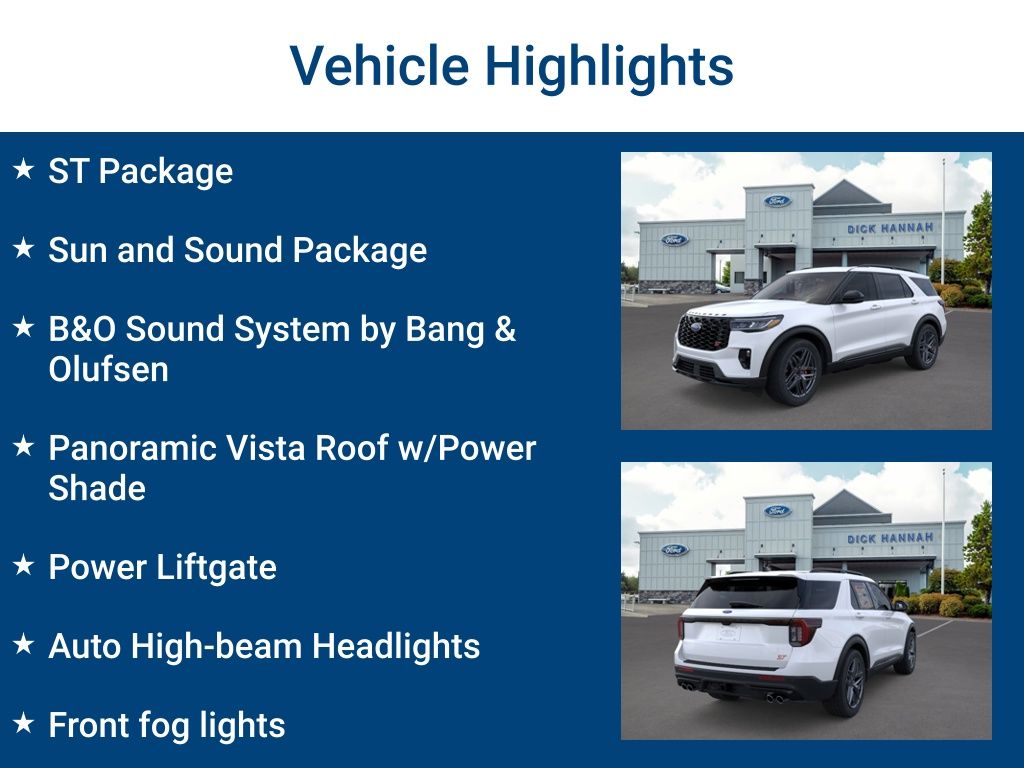 Vehicle Highlights

★ ST Package

★ Sun and Sound Package

★ B&O Sound System by Bang & Olufsen

★ Panoramic Vista Roof w/Power Shade

★ Power Liftgate

★ Auto High-beam Headlights

★ Front fog lights

Ford
Ford
DICK HANNAH

Ford
Ford
DICK HANNAH